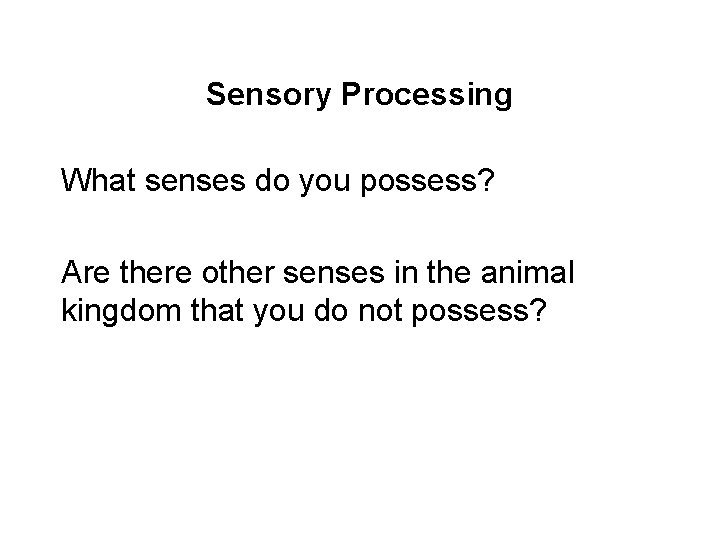 Sensory Processing

What senses do you possess?

Are there other senses in the animal kingdom that you do not possess?